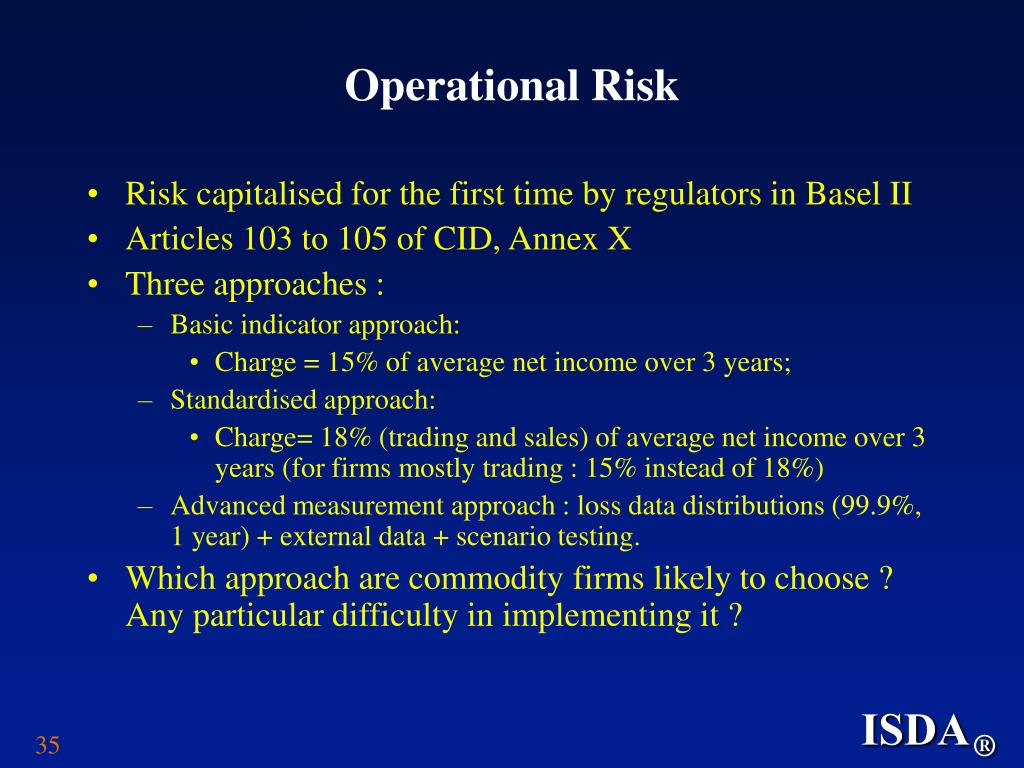 Operational Risk

• Risk capitalised for the first time by regulators in Basel II
• Articles 103 to 105 of CID, Annex X
• Three approaches :
– Basic indicator approach:
• Charge = 15% of average net income over 3 years;
– Standardised approach:
• Charge= 18% (trading and sales) of average net income over 3 years (for firms mostly trading : 15% instead of 18%)
– Advanced measurement approach : loss data distributions (99.9%, 1 year) + external data + scenario testing.
• Which approach are commodity firms likely to choose ? Any particular difficulty in implementing it ?

35

ISDA®